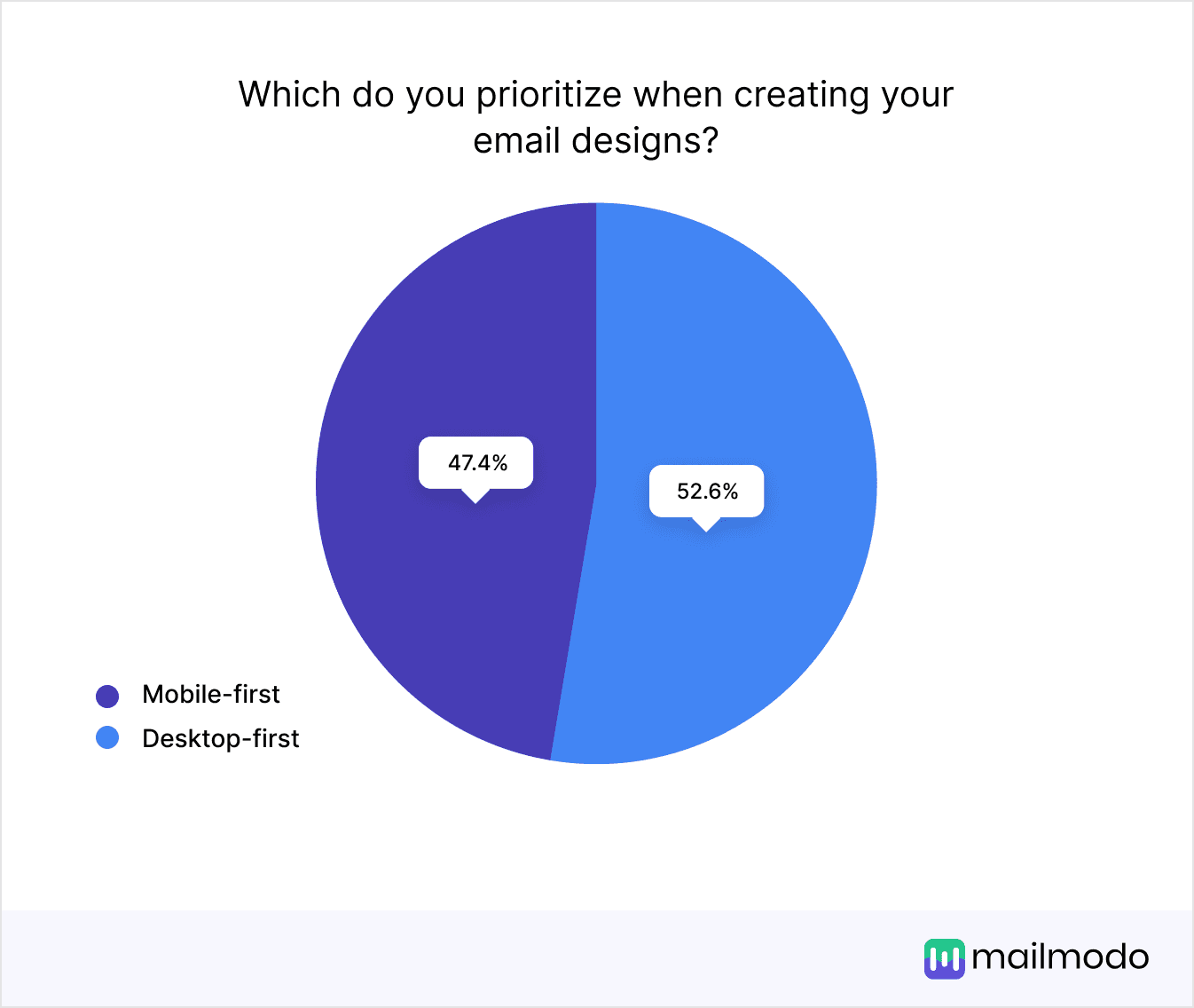 Which do you prioritize when creating your email designs?

47.4%

52.6%

Mobile-first

Desktop-first

mailmodo